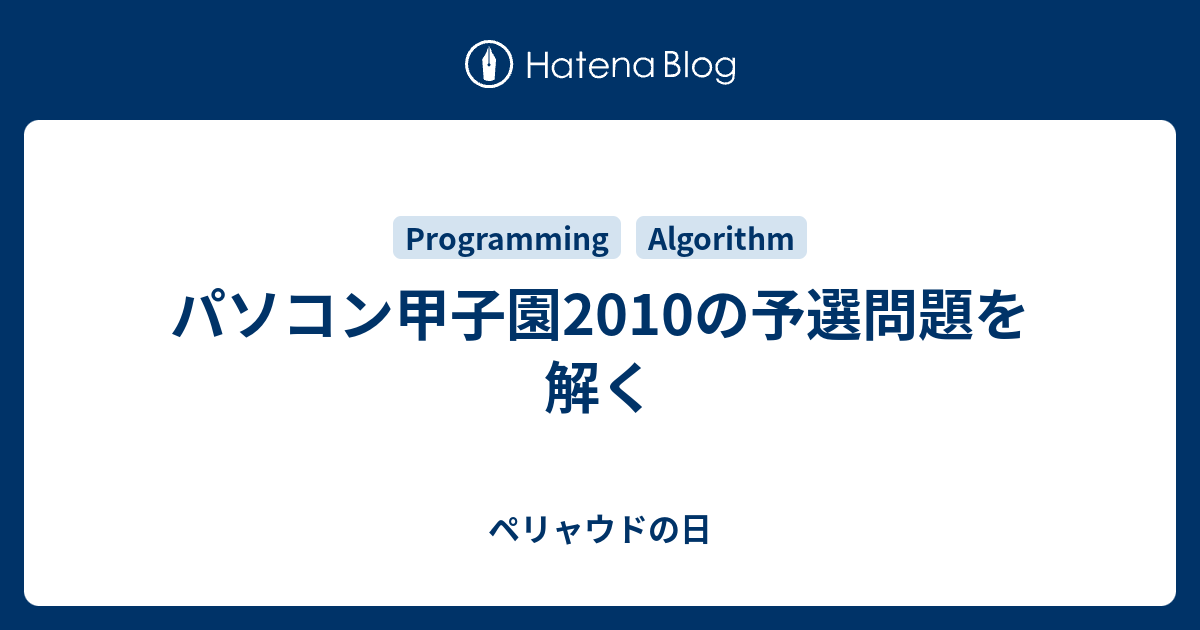 Hatena Blog

Programming Algorithm

パソコン甲子園2010の予選問題を解く

ペリャウドの日